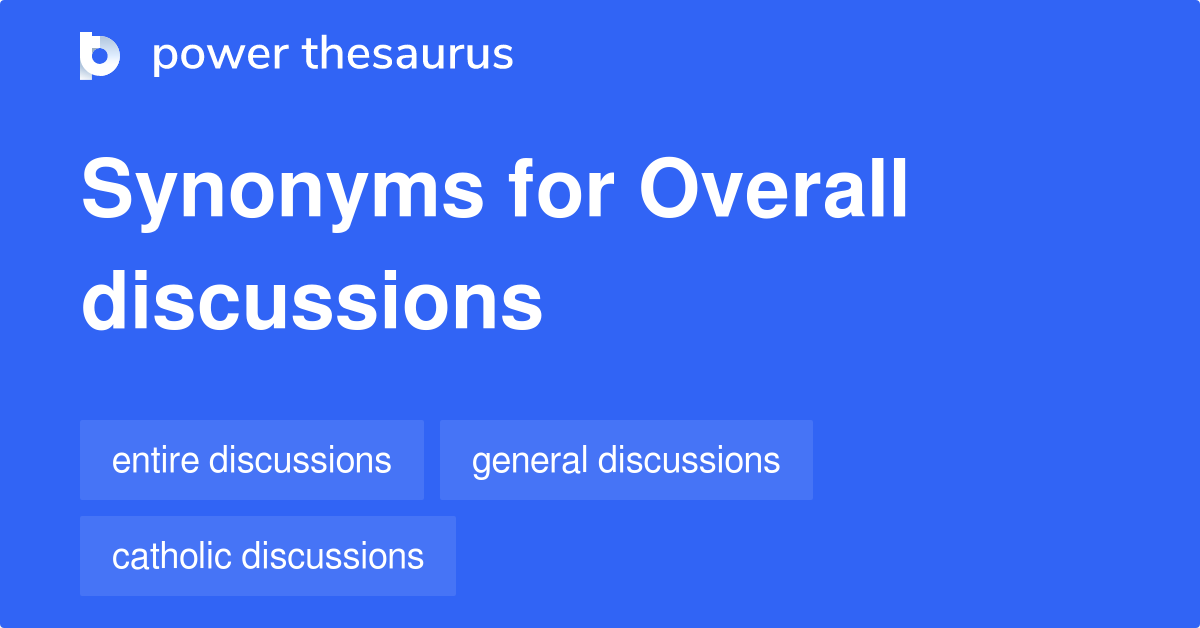 power thesaurus

Synonyms for Overall discussions

entire discussions

general discussions

catholic discussions